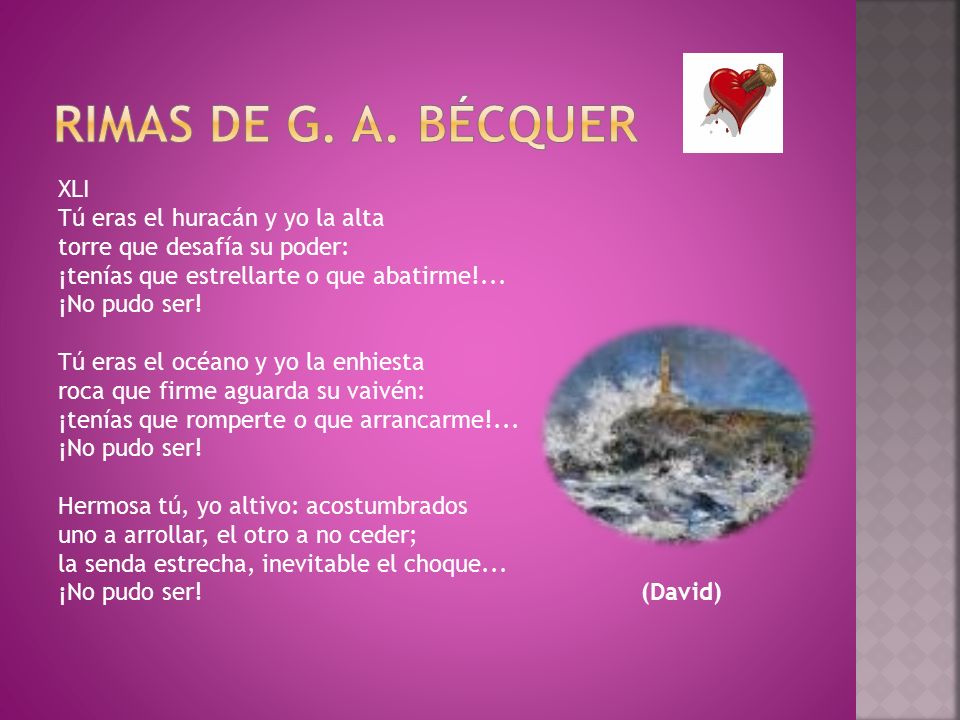 RIMAS DE G. A. BÉCQUER

XLI
Tú eras el huracán y yo la alta
torre que desafía su poder:
¡tenías que estrellarte o que abatirme!...
¡No pudo ser!

Tú eras el océano y yo la enhiesta
roca que firme aguarda su vaivén:
¡tenías que romperte o que arrancarme!...
¡No pudo ser!

Hermosa tú, yo altivo: acostumbrados
uno a arrollar, el otro a no ceder;
la senda estrecha, inevitable el choque...
¡No pudo ser!

(David)